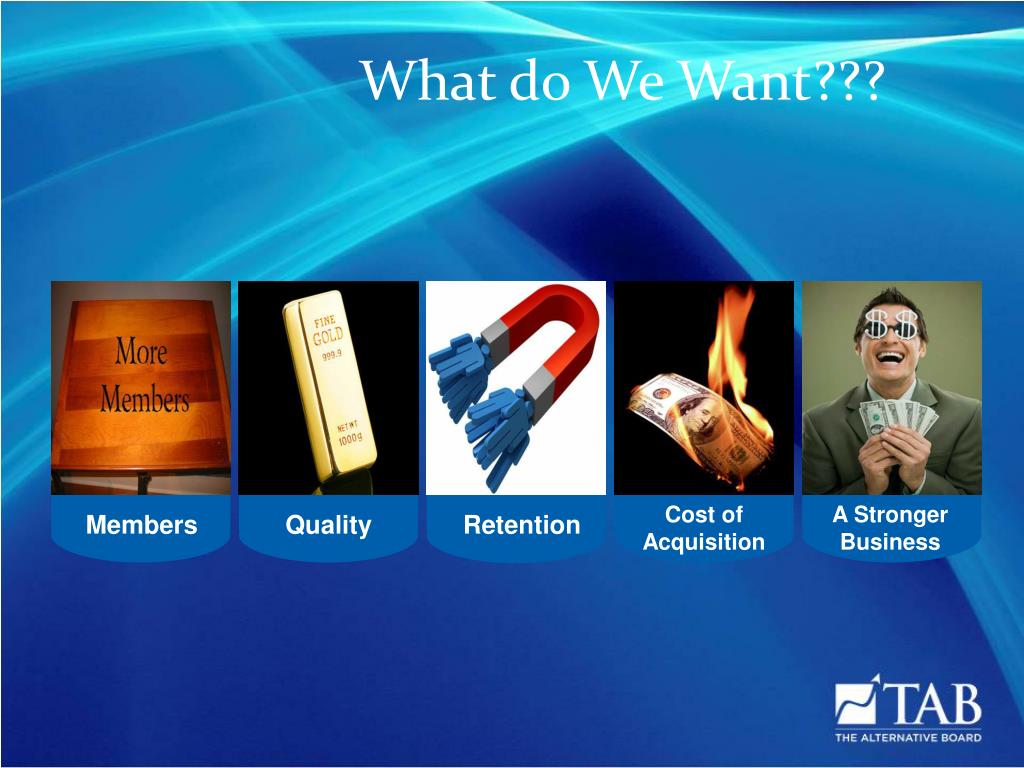 What do We Want???

More Members

FINE GOLD 999.9 NET WT 1000g

Members

Quality

Retention

Cost of Acquisition

A Stronger Business

TAB
THE ALTERNATIVE BOARD